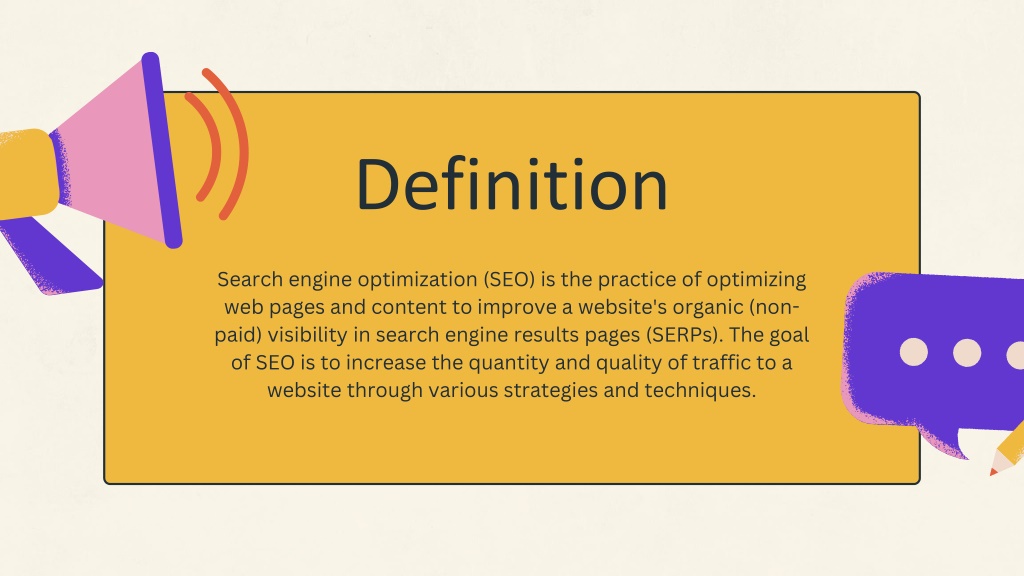 Definition

Search engine optimization (SEO) is the practice of optimizing web pages and content to improve a website's organic (non-paid) visibility in search engine results pages (SERPs). The goal of SEO is to increase the quantity and quality of traffic to a website through various strategies and techniques.